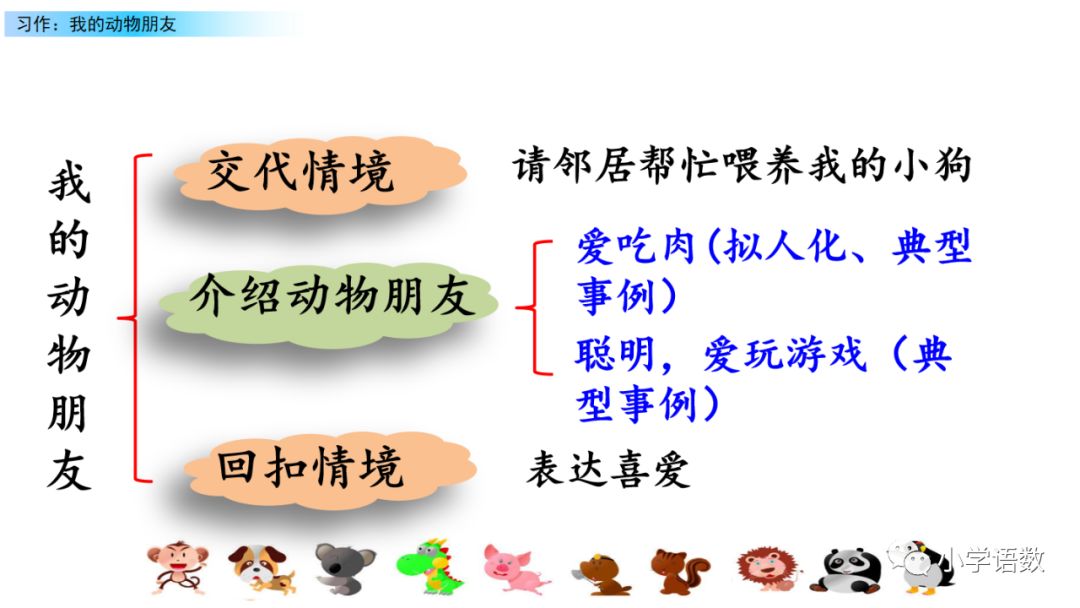 习作：我的动物朋友

我的动物朋友

交代情境　请邻居帮忙喂养我的小狗

介绍动物朋友

爱吃肉(拟人化、典型事例)

聪明，爱玩游戏（典型事例）

回扣情境　表达喜爱

小学语数